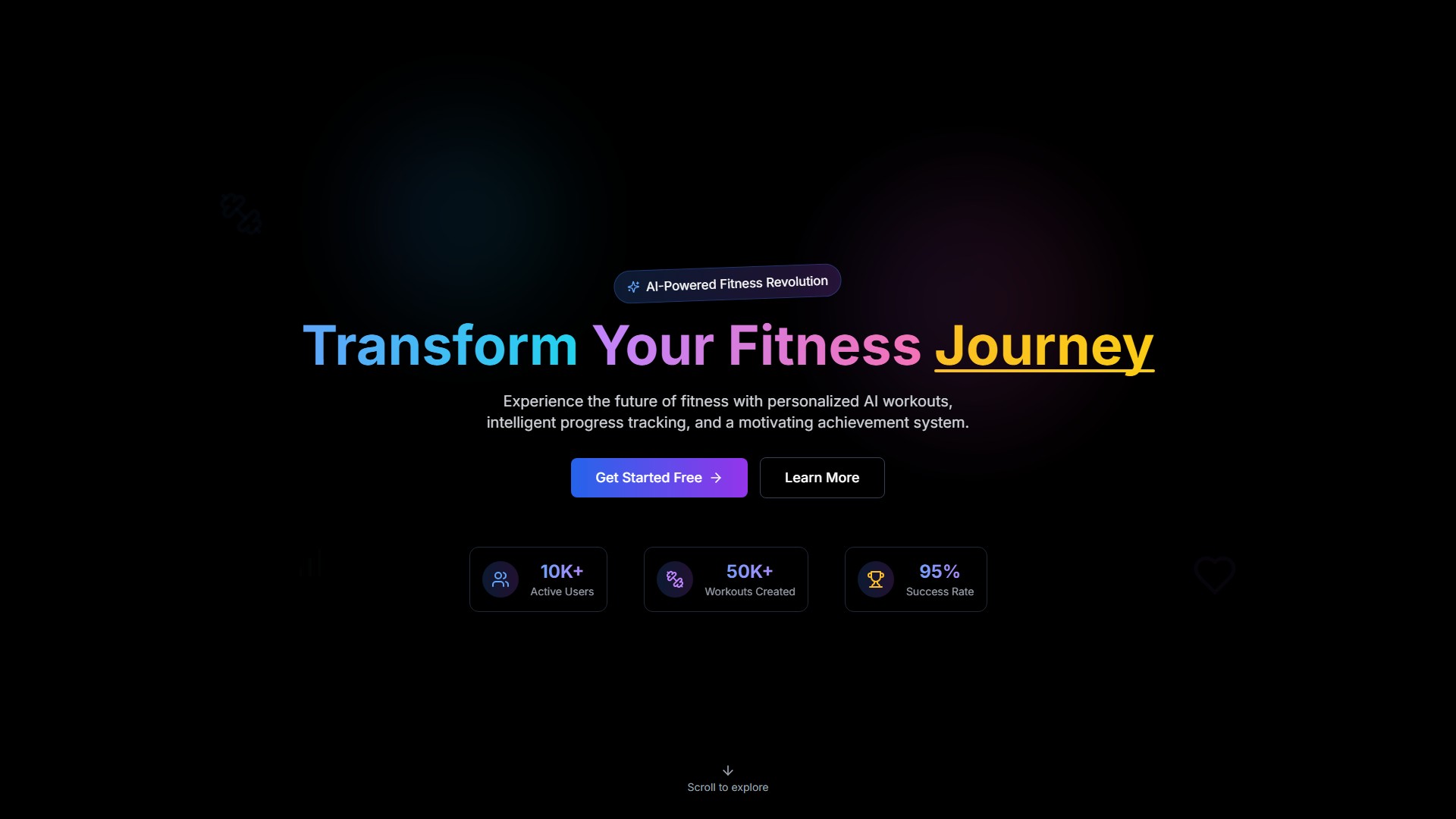 AI-Powered Fitness Revolution

Transform Your Fitness Journey

Experience the future of fitness with personalized AI workouts, intelligent progress tracking, and a motivating achievement system.

Get Started Free

Learn More

10K+
Active Users

50K+
Workouts Created

95%
Success Rate

Scroll to explore